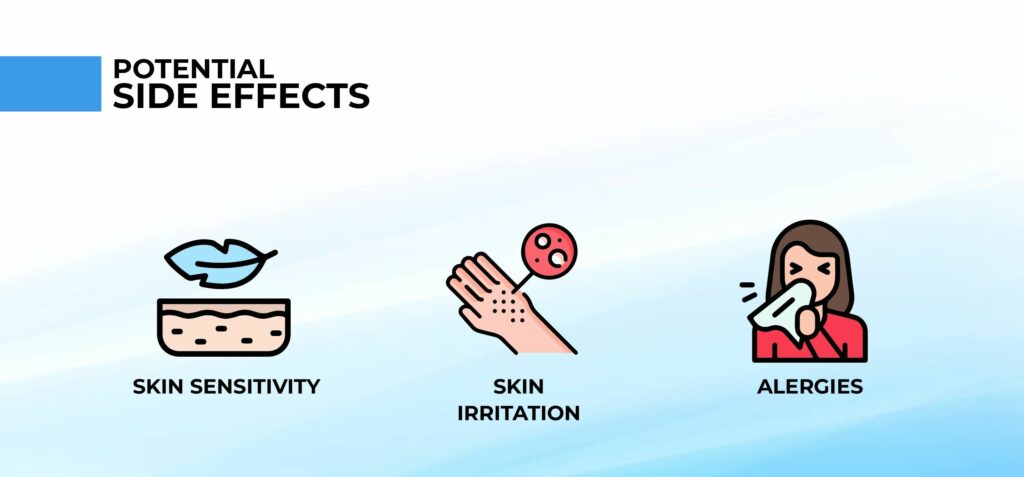 POTENTIAL
SIDE EFFECTS

SKIN SENSITIVITY

SKIN
IRRITATION

ALERGIES